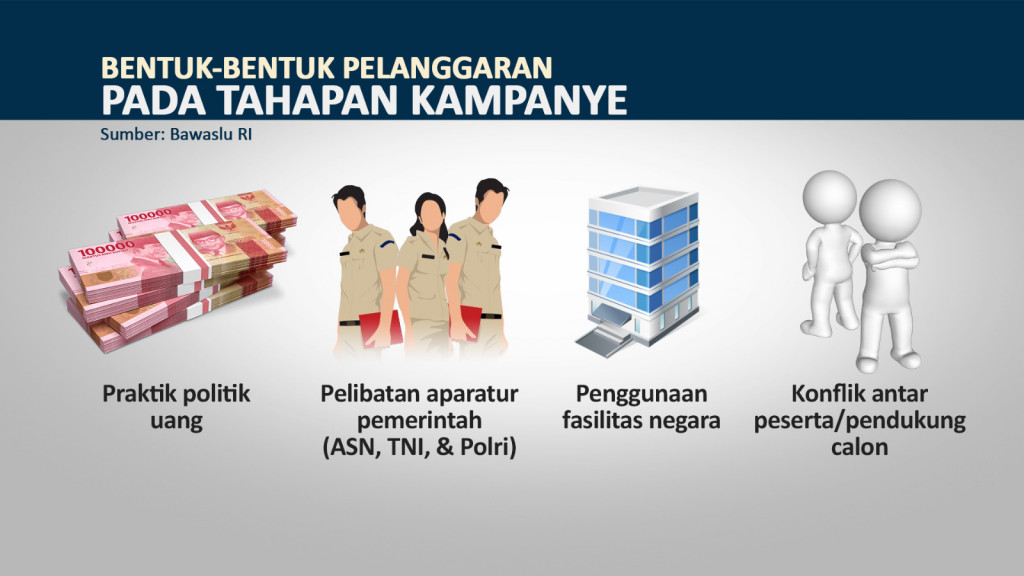 BENTUK-BENTUK PELANGGARAN
PADA TAHAPAN KAMPANYE

Sumber: Bawaslu RI

100000

100000

Praktik politik uang

Pelibatan aparatur pemerintah (ASN, TNI, & Polri)

Penggunaan fasilitas negara

Konflik antar peserta/pendukung calon